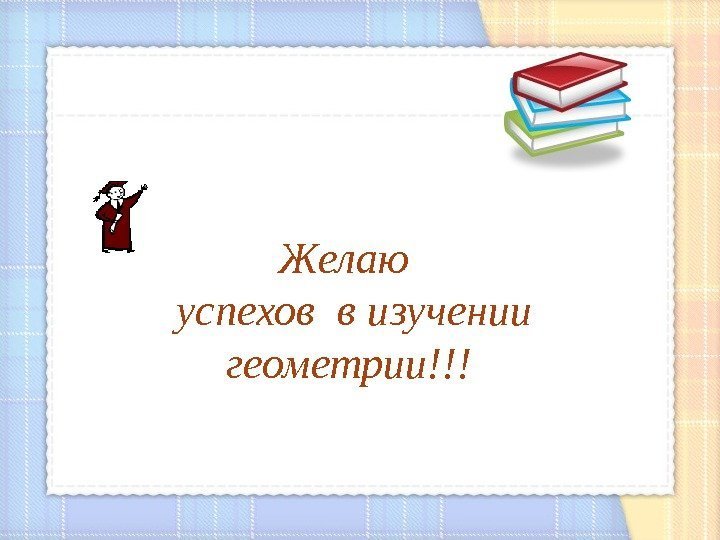 Желаю
успехов в изучении
геометрии!!!